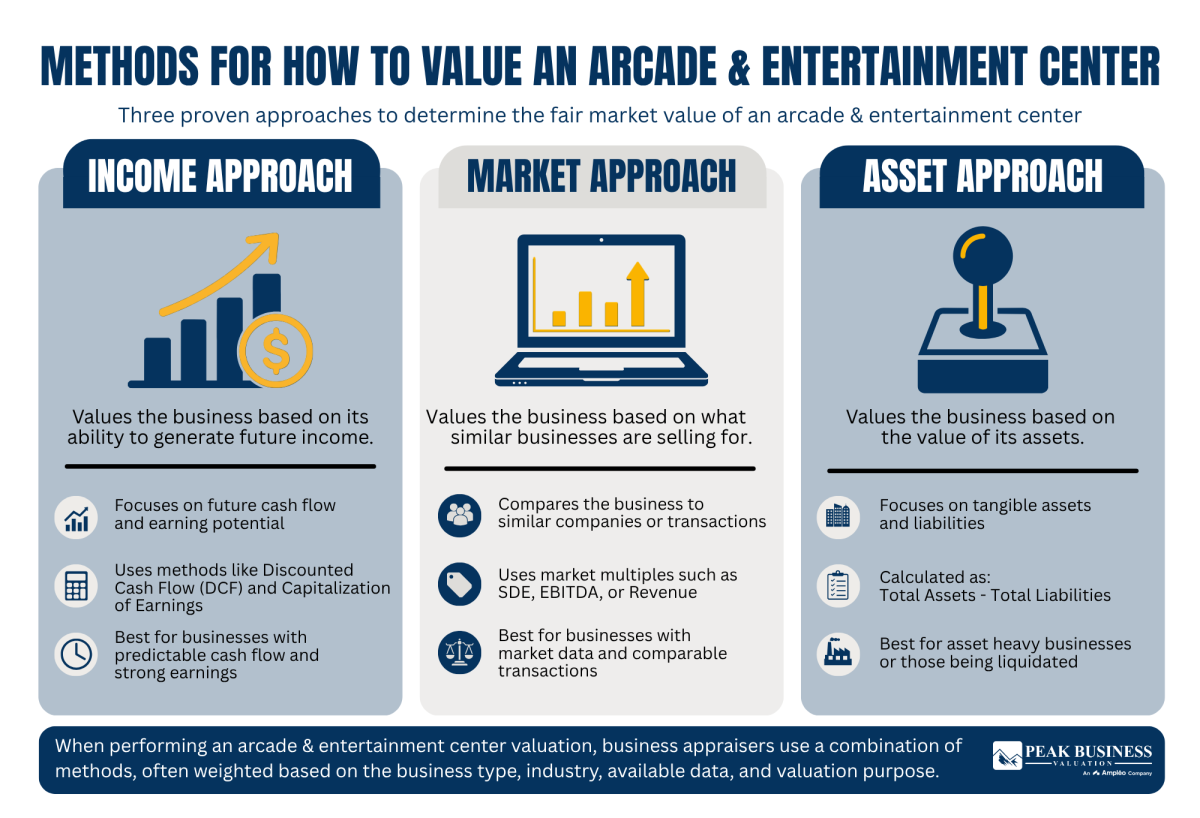 METHODS FOR HOW TO VALUE AN ARCADE & ENTERTAINMENT CENTER

Three proven approaches to determine the fair market value of an arcade & entertainment center

INCOME APPROACH

Values the business based on its ability to generate future income.

Focuses on future cash flow and earning potential

Uses methods like Discounted Cash Flow (DCF) and Capitalization of Earnings

Best for businesses with predictable cash flow and strong earnings

MARKET APPROACH

Values the business based on what similar businesses are selling for.

Compares the business to similar companies or transactions

Uses market multiples such as SDE, EBITDA, or Revenue

Best for businesses with market data and comparable transactions

ASSET APPROACH

Values the business based on the value of its assets.

Focuses on tangible assets and liabilities

Calculated as: Total Assets - Total Liabilities

Best for asset heavy businesses or those being liquidated

When performing an arcade & entertainment center valuation, business appraisers use a combination of methods, often weighted based on the business type, industry, available data, and valuation purpose.

PEAK BUSINESS VALUATION
An Ampleo Company